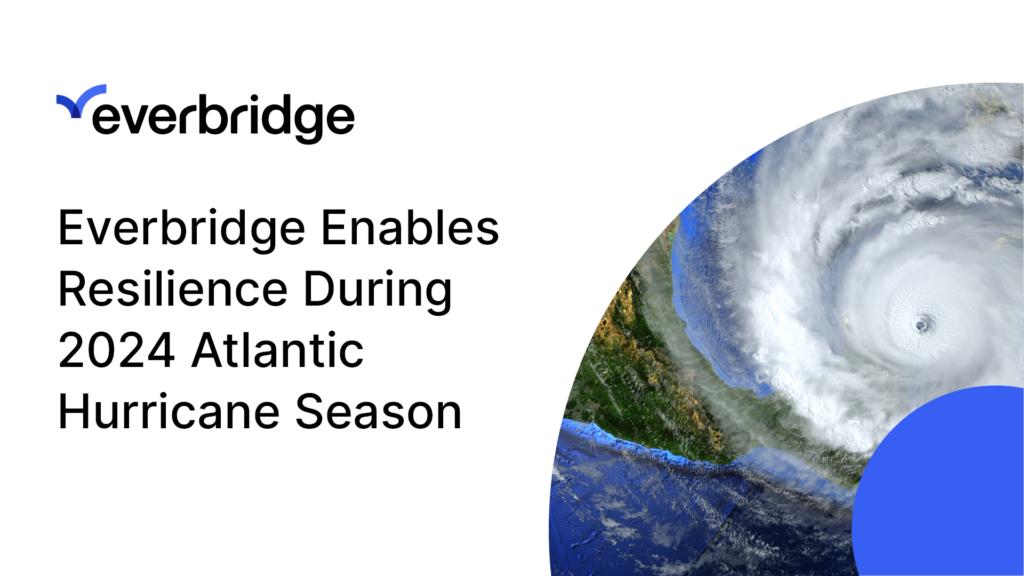 everbridge

Everbridge Enables Resilience During 2024 Atlantic Hurricane Season